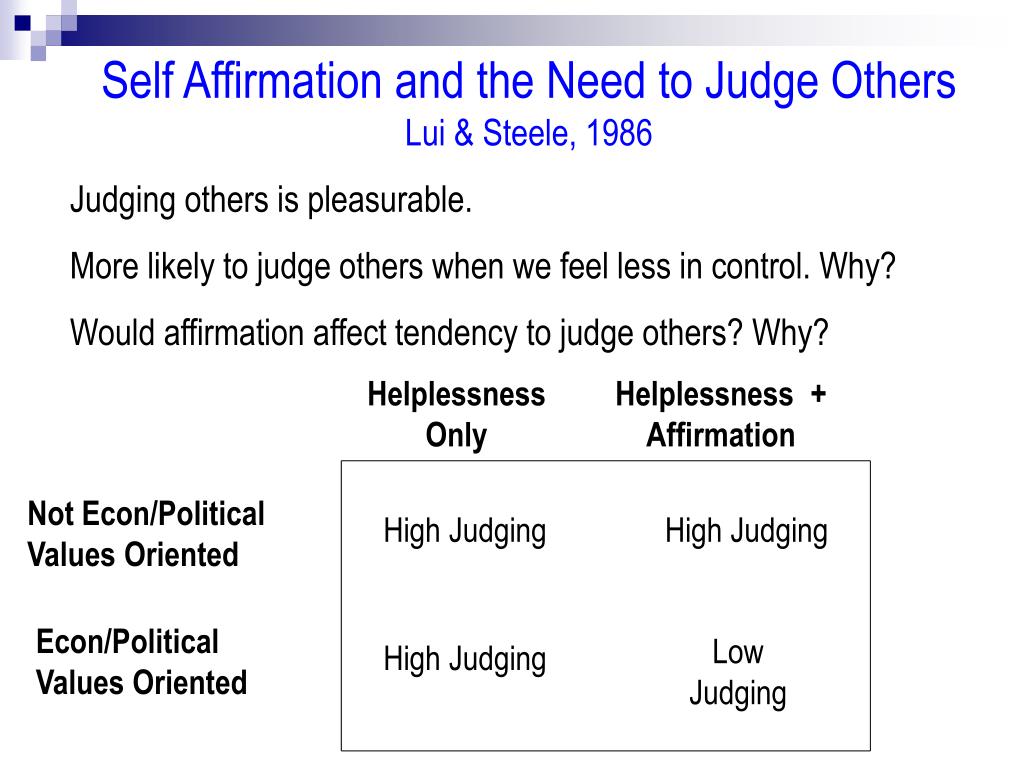 Self Affirmation and the Need to Judge Others
Lui & Steele, 1986

Judging others is pleasurable.

More likely to judge others when we feel less in control. Why?

Would affirmation affect tendency to judge others? Why?

| | Helplessness Only | Helplessness + Affirmation |
|---|---|---|
| Not Econ/Political Values Oriented | High Judging | High Judging |
| Econ/Political Values Oriented | High Judging | Low Judging |